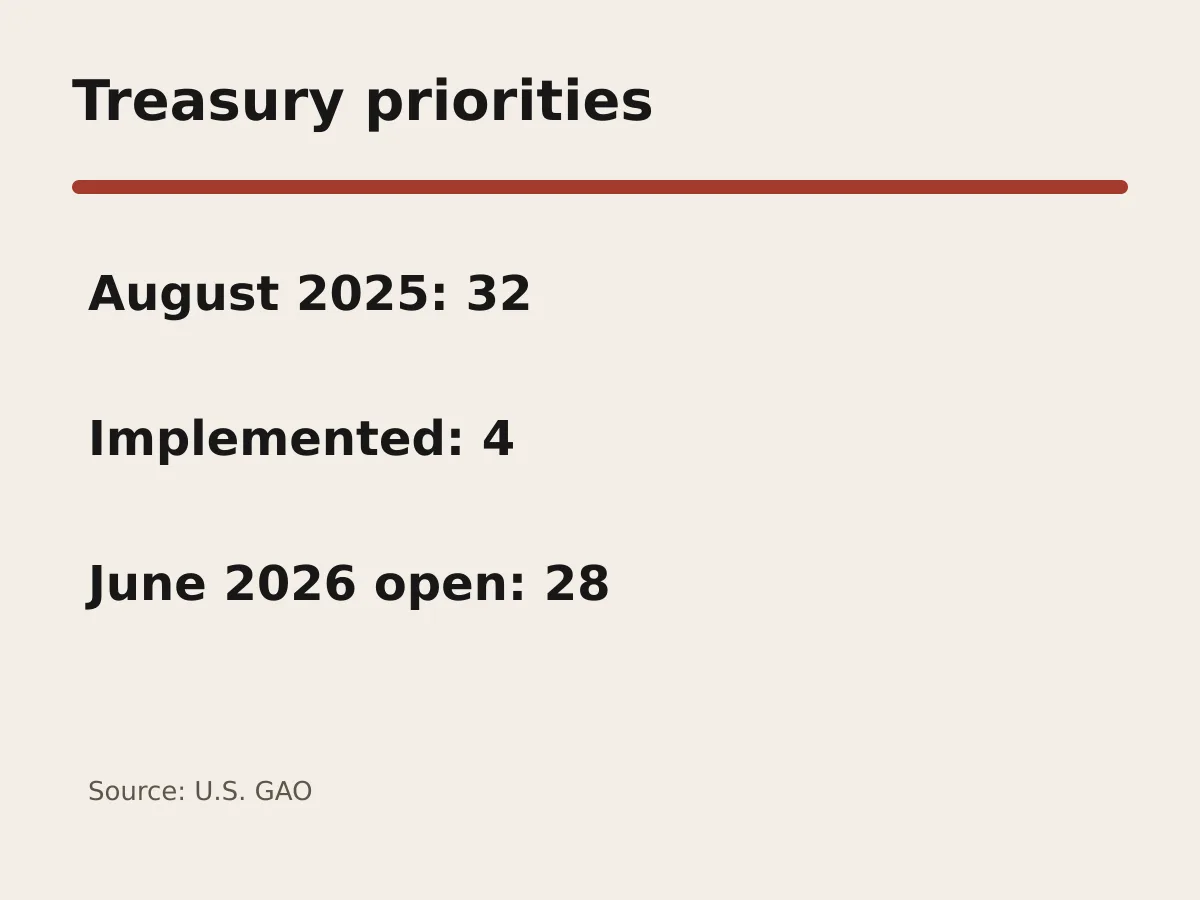 Treasury priorities

August 2025: 32

Implemented: 4

June 2026 open: 28

Source: U.S. GAO